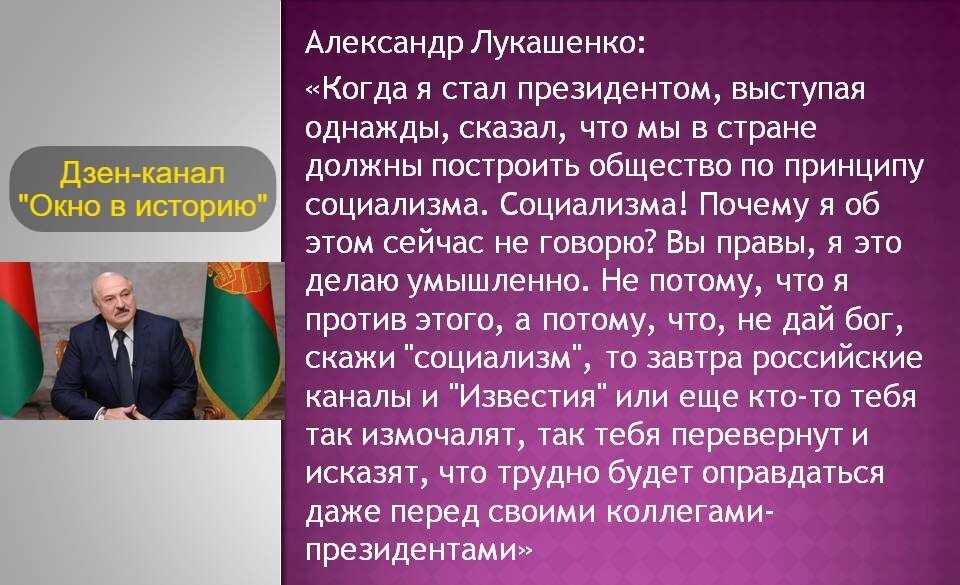 Дзен-канал
"Окно в историю"

Александр Лукашенко:

«Когда я стал президентом, выступая однажды, сказал, что мы в стране должны построить общество по принципу социализма. Социализма! Почему я об этом сейчас не говорю? Вы правы, я это делаю умышленно. Не потому, что я против этого, а потому, что, не дай бог, скажи "социализм", то завтра российские каналы и "Известия" или еще кто-то тебя так измочалят, так тебя перевернут и исказят, что трудно будет оправдаться даже перед своими коллегами-президентами»